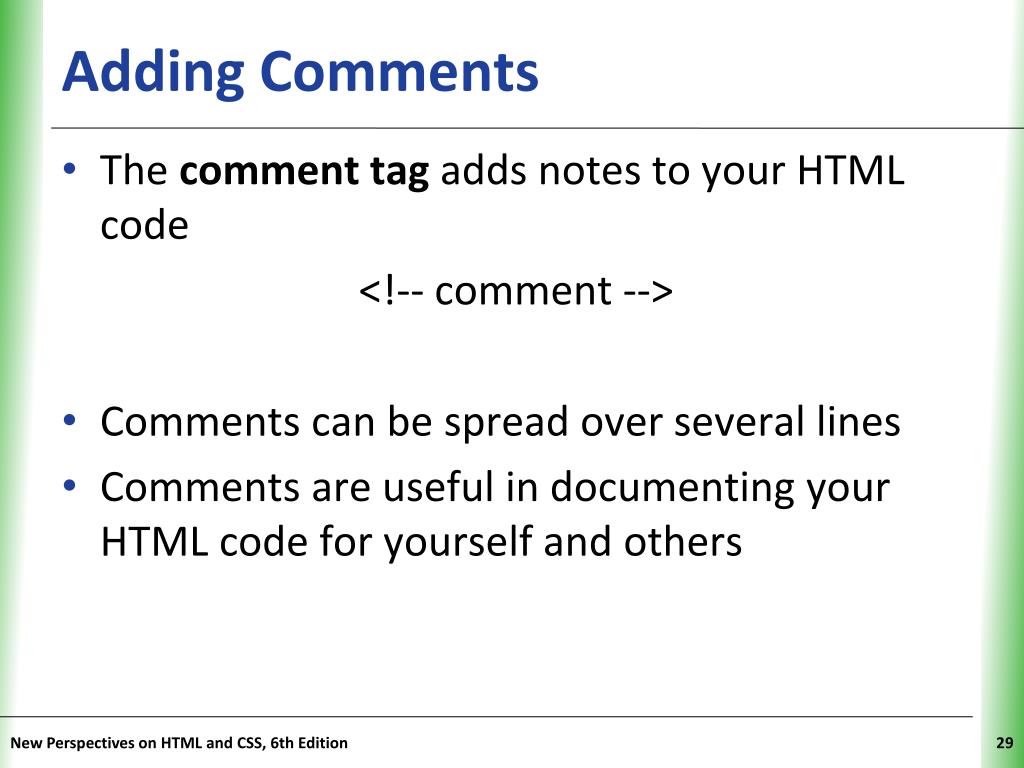 Adding Comments

• The comment tag adds notes to your HTML code

<!-- comment -->

• Comments can be spread over several lines
• Comments are useful in documenting your HTML code for yourself and others

New Perspectives on HTML and CSS, 6th Edition

29